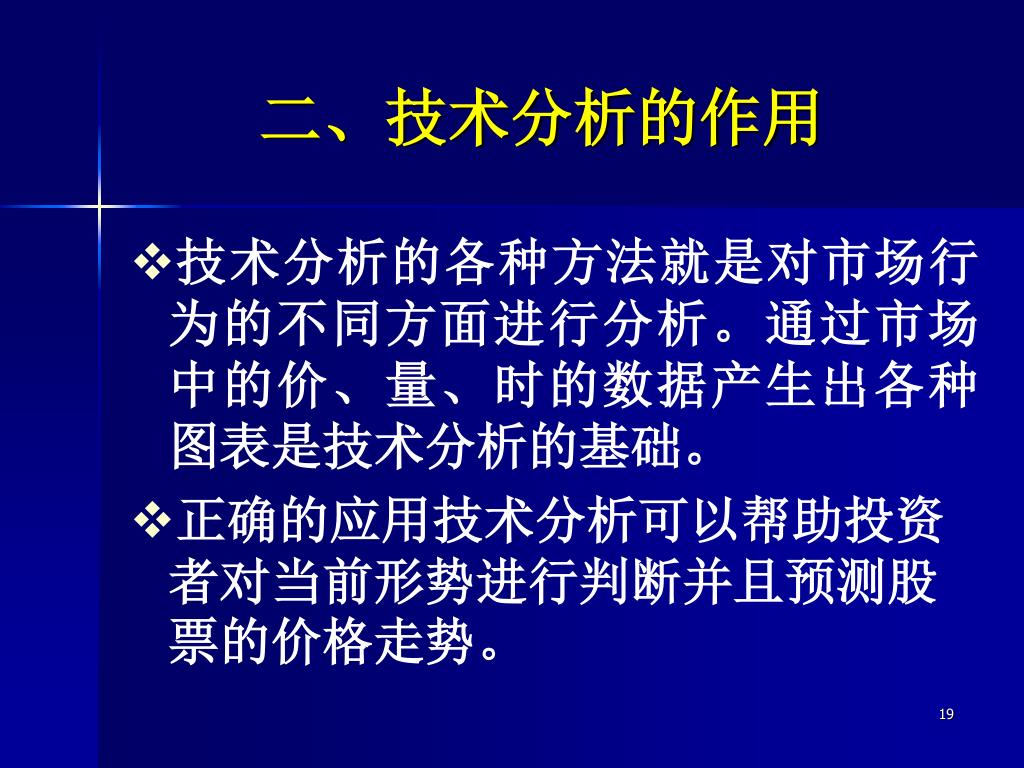 二、技术分析的作用

❖技术分析的各种方法就是对市场行为的不同方面进行分析。通过市场中的价、量、时的数据产生出各种图表是技术分析的基础。

❖正确的应用技术分析可以帮助投资者对当前形势进行判断并且预测股票的价格走势。

19